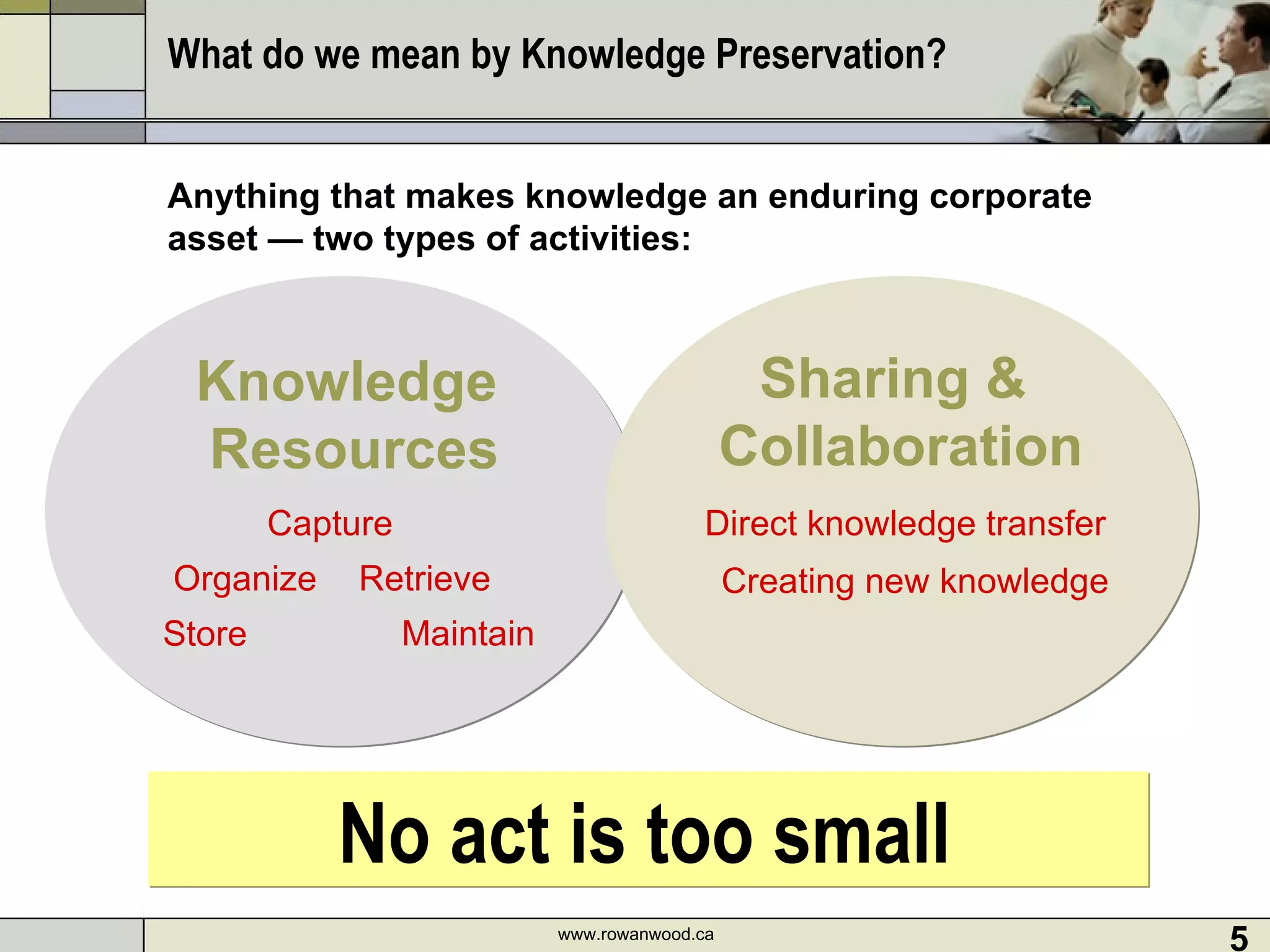 What do we mean by Knowledge Preservation?

Anything that makes knowledge an enduring corporate asset — two types of activities:

Knowledge Resources

Capture

Organize Retrieve

Store Maintain

Sharing & Collaboration

Direct knowledge transfer

Creating new knowledge

No act is too small

www.rowanwood.ca

5